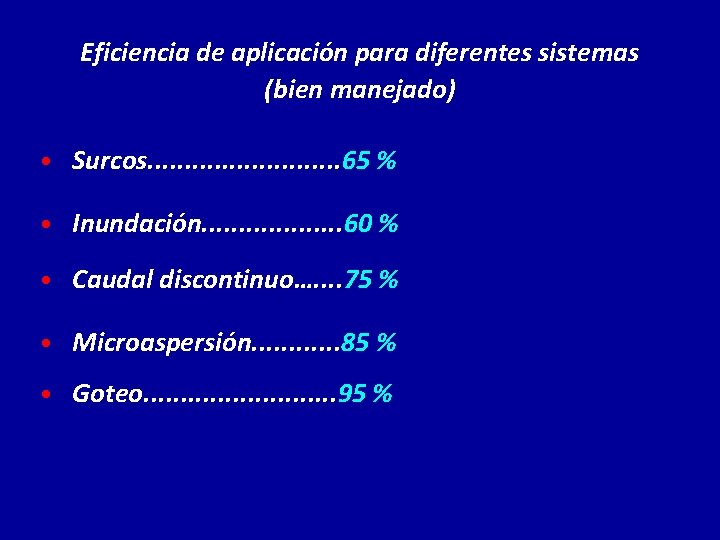 Eficiencia de aplicación para diferentes sistemas (bien manejado)

• Surcos..........................65 %

• Inundación...................60 %

• Caudal discontinuo…....75 %

• Microaspersión............85 %

• Goteo..........................95 %